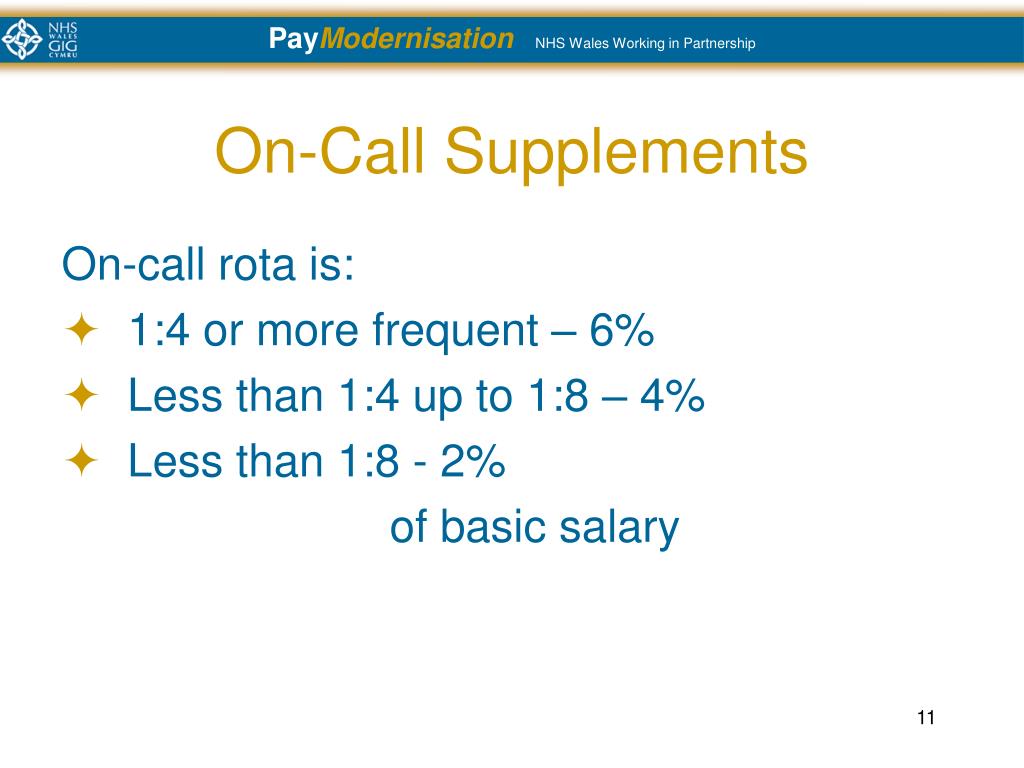 NHS WALES GIG CYMRU

PayModernisation NHS Wales Working in Partnership

On-Call Supplements

On-call rota is:

✦ 1:4 or more frequent – 6%

✦ Less than 1:4 up to 1:8 – 4%

✦ Less than 1:8 - 2%

of basic salary

11